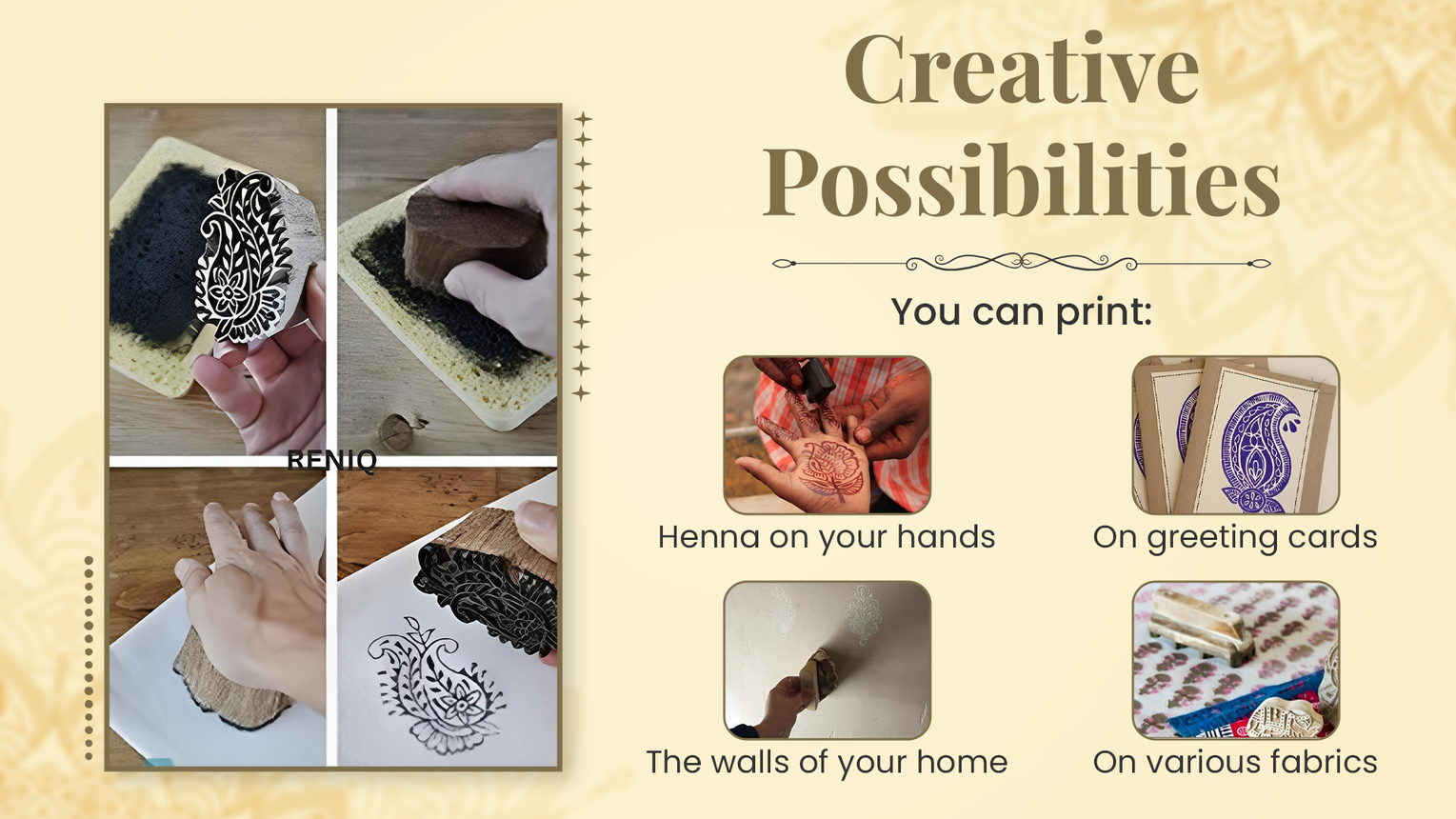 RENIQ

Creative Possibilities

You can print:

Henna on your hands

On greeting cards

The walls of your home

On various fabrics